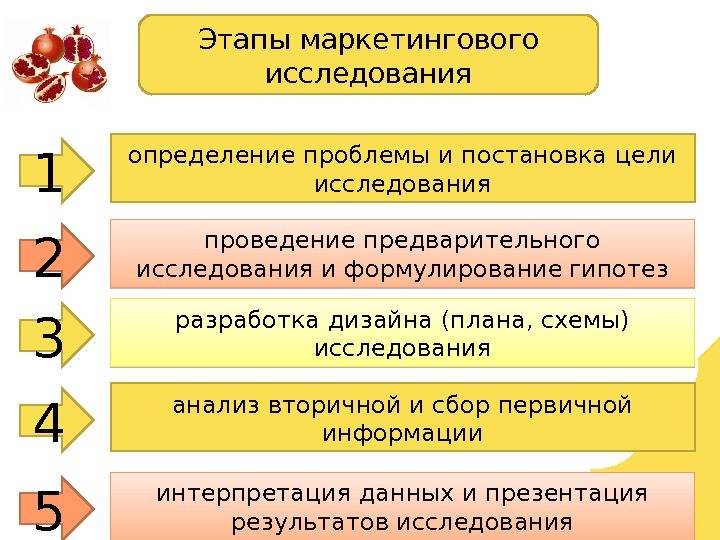 Этапы маркетингового исследования

1
определение проблемы и постановка цели исследования

2
проведение предварительного исследования и формулирование гипотез

3
разработка дизайна (плана, схемы) исследования

4
анализ вторичной и сбор первичной информации

5
интерпретация данных и презентация результатов исследования